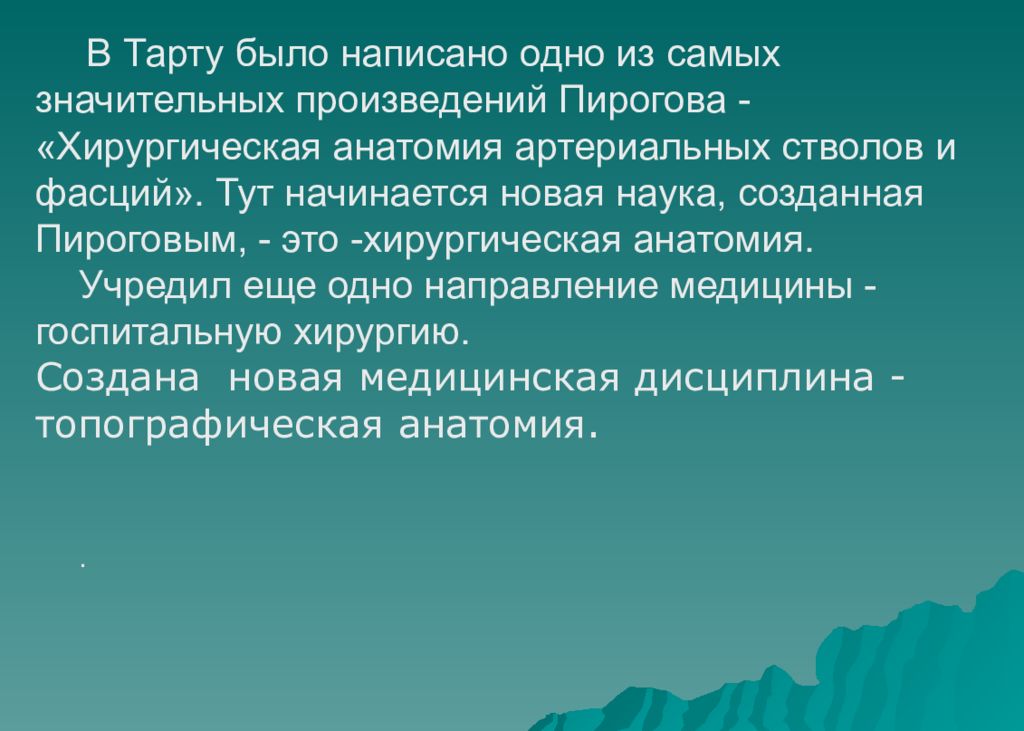 В Тарту было написано одно из самых значительных произведений Пирогова - «Хирургическая анатомия артериальных стволов и фасций». Тут начинается новая наука, созданная Пироговым, - это -хирургическая анатомия.

Учредил еще одно направление медицины - госпитальную хирургию.

Создана  новая медицинская дисциплина - топографическая анатомия.

.